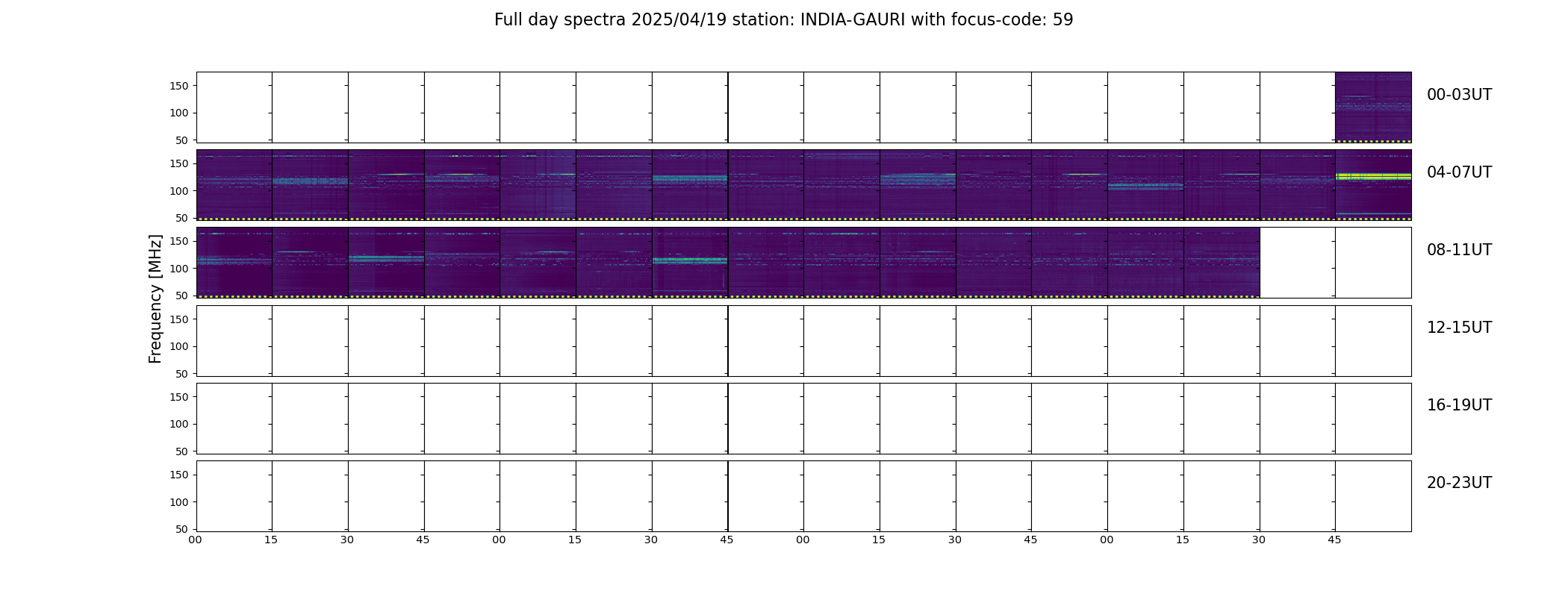 Full day spectra 2025/04/19 station: INDIA-GAURI with focus-code: 59

Frequency [MHz]

150
100
50

00-03UT

150
100
50

04-07UT

150
100
50

08-11UT

150
100
50

12-15UT

150
100
50

16-19UT

150
100
50

20-23UT

00 15 30 45 00 15 30 45 00 15 30 45 00 15 30 45